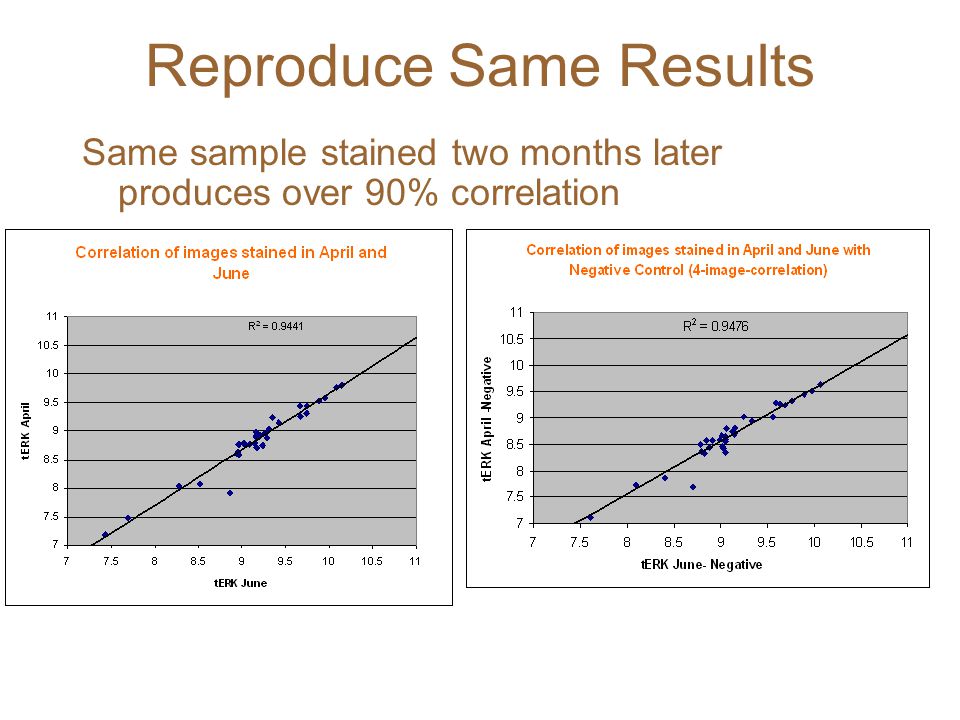 Reproduce Same Results

Same sample stained two months later produces over 90% correlation

Correlation of images stained in April and June

$R^2 = 0.9441$

11
10.5
10
9.5
9
8.5
8
7.5
7

tERK April

7 7.5 8 8.5 9 9.5 10 10.5 11

tERK June

Correlation of images stained in April and June with Negative Control (4-image-correlation)

$R^2 = 0.9476$

11
10.5
10
9.5
9
8.5
8
7.5
7

tERK April -Negative

7 7.5 8 8.5 9 9.5 10 10.5 11

tERK June- Negative